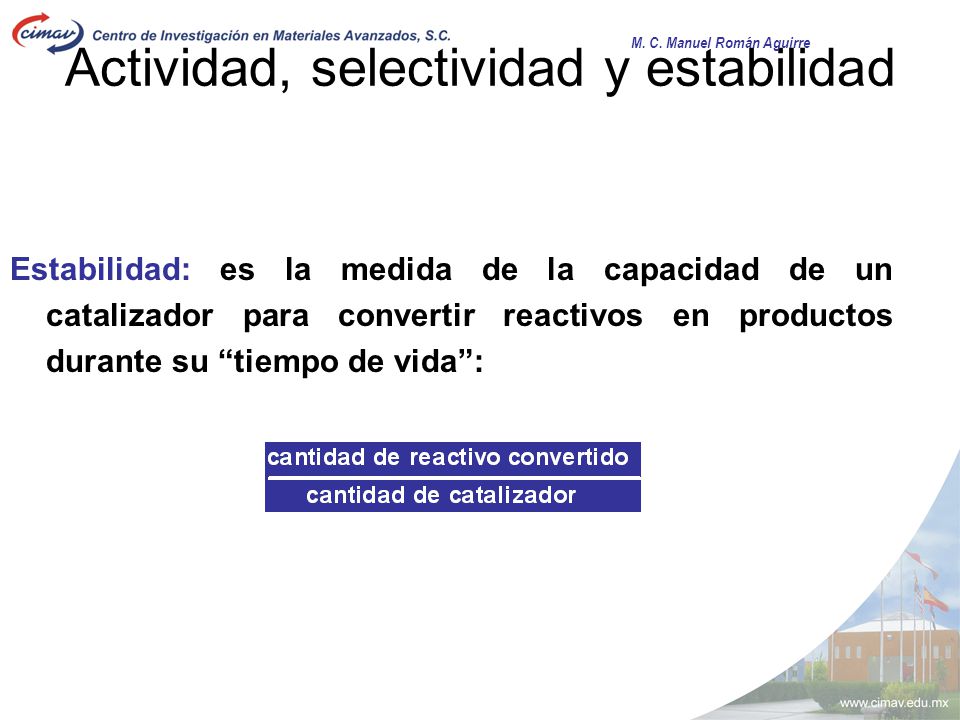 cimav Centro de Investigación en Materiales Avanzados, S.C.

M. C. Manuel Román Aguirre

Actividad, selectividad y estabilidad

Estabilidad: es la medida de la capacidad de un catalizador para convertir reactivos en productos durante su “tiempo de vida”:

$\frac{\text{cantidad de reactivo convertido}}{\text{cantidad de catalizador}}$

www.cimav.edu.mx